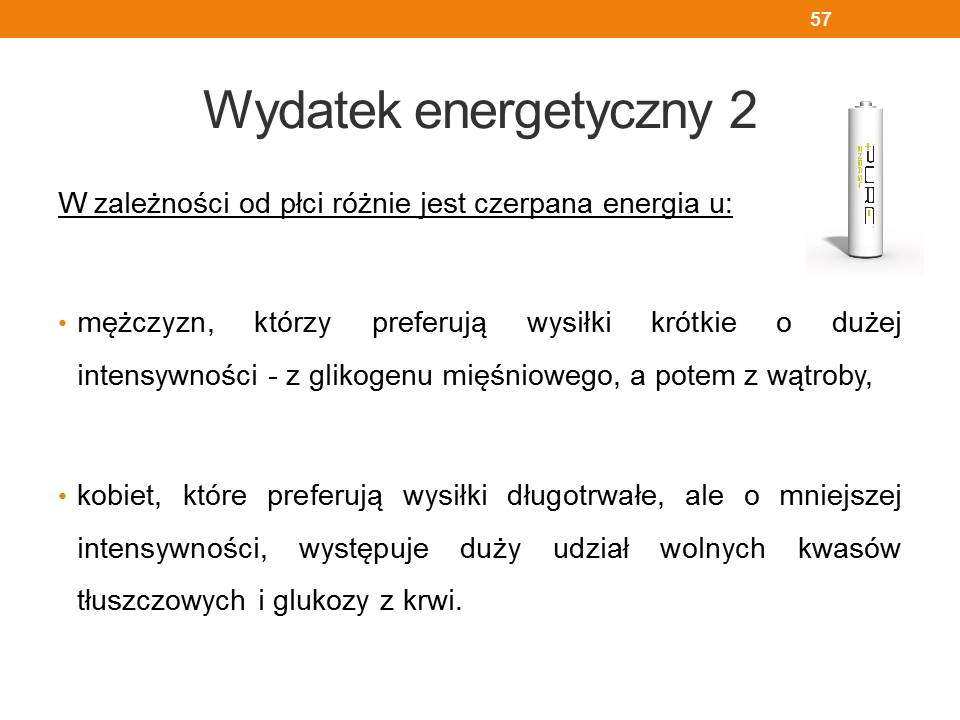 57

Wydatek energetyczny 2

PURE ENERGY

W zależności od płci różnie jest czerpana energia u:

• mężczyzn, którzy preferują wysiłki krótkie o dużej intensywności - z glikogenu mięśniowego, a potem z wątroby,

• kobiet, które preferują wysiłki długotrwałe, ale o mniejszej intensywności, występuje duży udział wolnych kwasów tłuszczowych i glukozy z krwi.